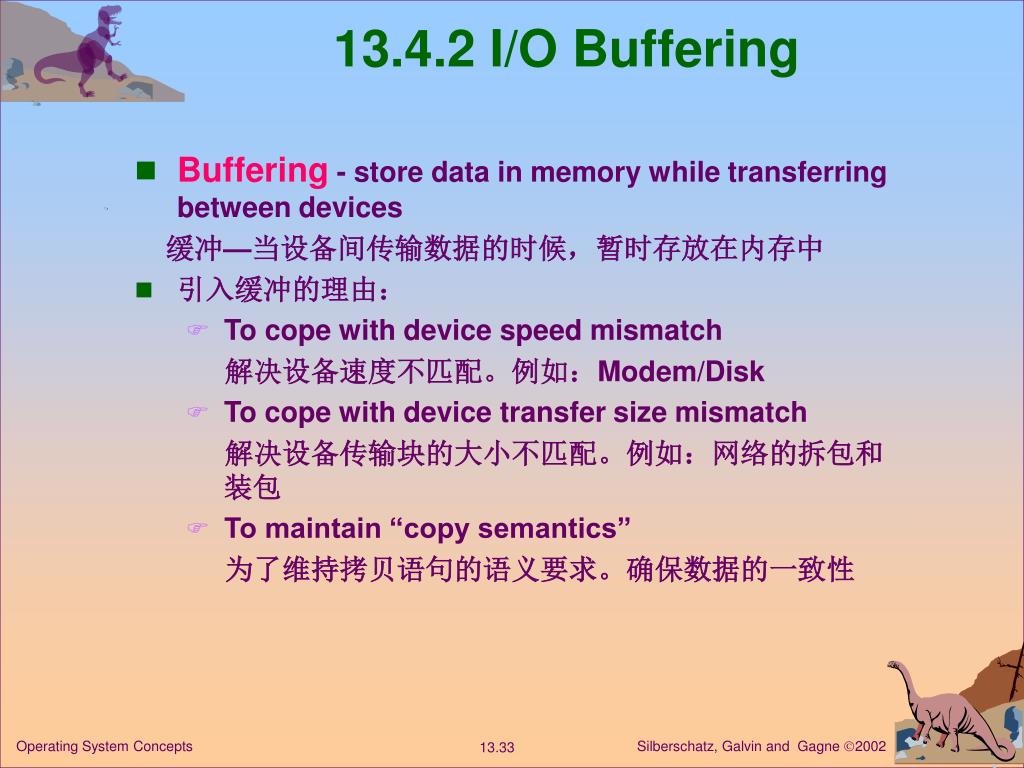 13.4.2 I/O Buffering

Buffering - store data in memory while transferring between devices

缓冲—当设备间传输数据的时候，暂时存放在内存中

引入缓冲的理由：

To cope with device speed mismatch

解决设备速度不匹配。例如：Modem/Disk

To cope with device transfer size mismatch

解决设备传输块的大小不匹配。例如：网络的拆包和装包

To maintain “copy semantics”

为了维持拷贝语句的语义要求。确保数据的一致性

Operating System Concepts

13.33

Silberschatz, Galvin and Gagne ©2002